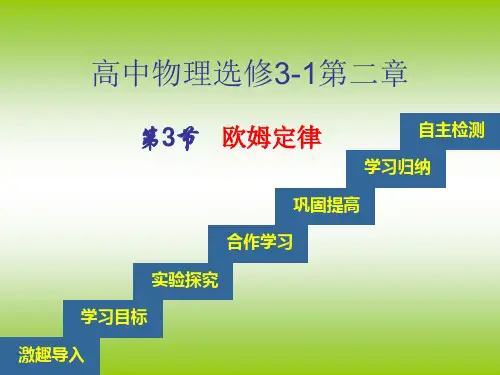 高中物理选修3-1第二章

第3节 欧姆定律

自主检测

学习归纳

巩固提高

合作学习

实验探究

学习目标

激趣导入